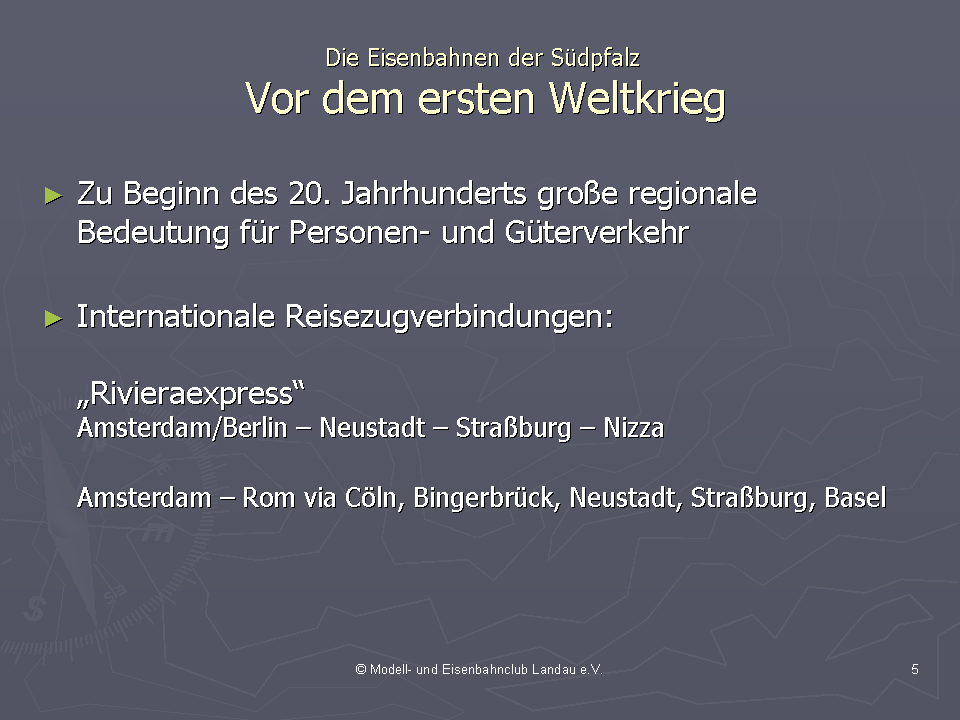 Die Eisenbahnen der Südpfalz
Vor dem ersten Weltkrieg

► Zu Beginn des 20. Jahrhunderts große regionale Bedeutung für Personen- und Güterverkehr

► Internationale Reisezugverbindungen:

„Rivieraexpress“
Amsterdam/Berlin – Neustadt – Straßburg – Nizza

Amsterdam – Rom via Cöln, Bingerbrück, Neustadt, Straßburg, Basel

© Modell- und Eisenbahnclub Landau e.V.

5